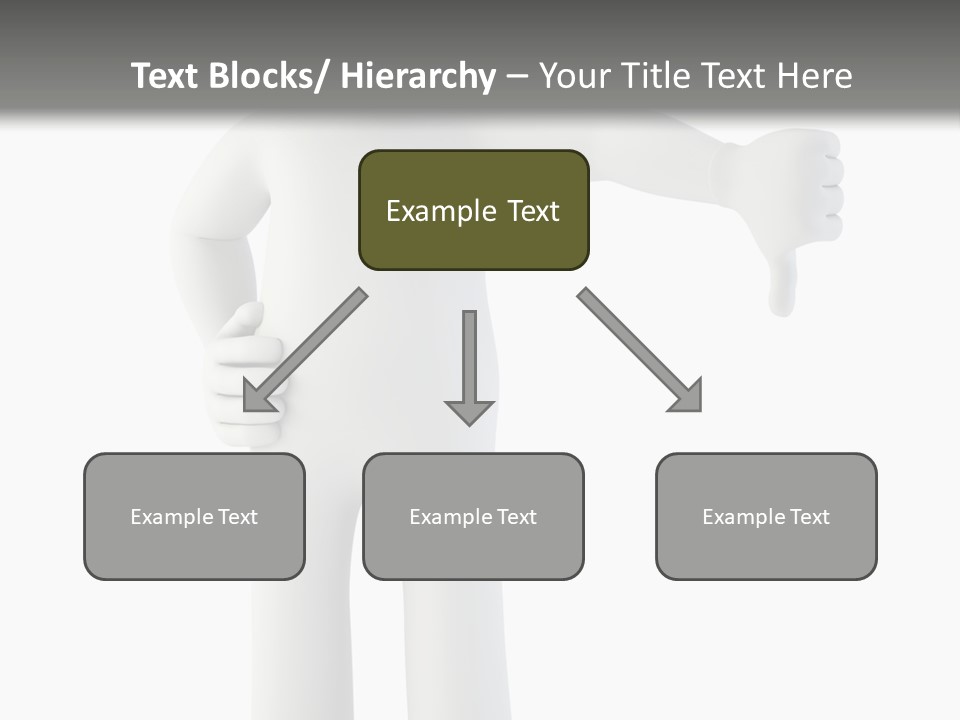 Text Blocks/ Hierarchy – Your Title Text Here

Example Text

Example Text

Example Text

Example Text